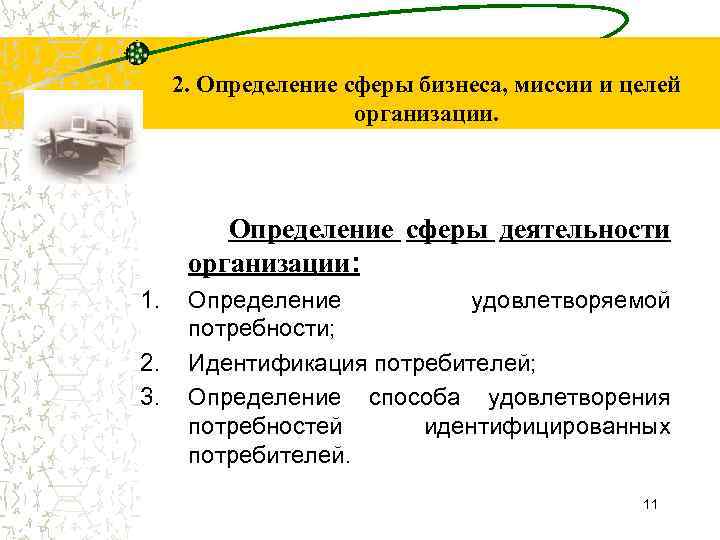 2. Определение сферы бизнеса, миссии и целей организации.

Определение сферы деятельности организации:

1. Определение удовлетворяемой потребности;
2. Идентификация потребителей;
3. Определение способа удовлетворения потребностей идентифицированных потребителей.

11